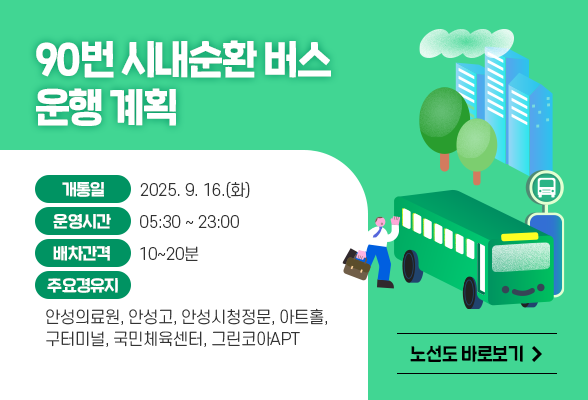 90번 시내순환 버스 운행 계획

개통일 2025. 9. 16.(화)

운영시간 05:30 ~ 23:00

배차간격 10~20분

주요경유지

안성의료원, 안성고, 안성시청정문, 아트홀, 구터미널, 국민체육센터, 그린코아APT

노선도 바로보기 >